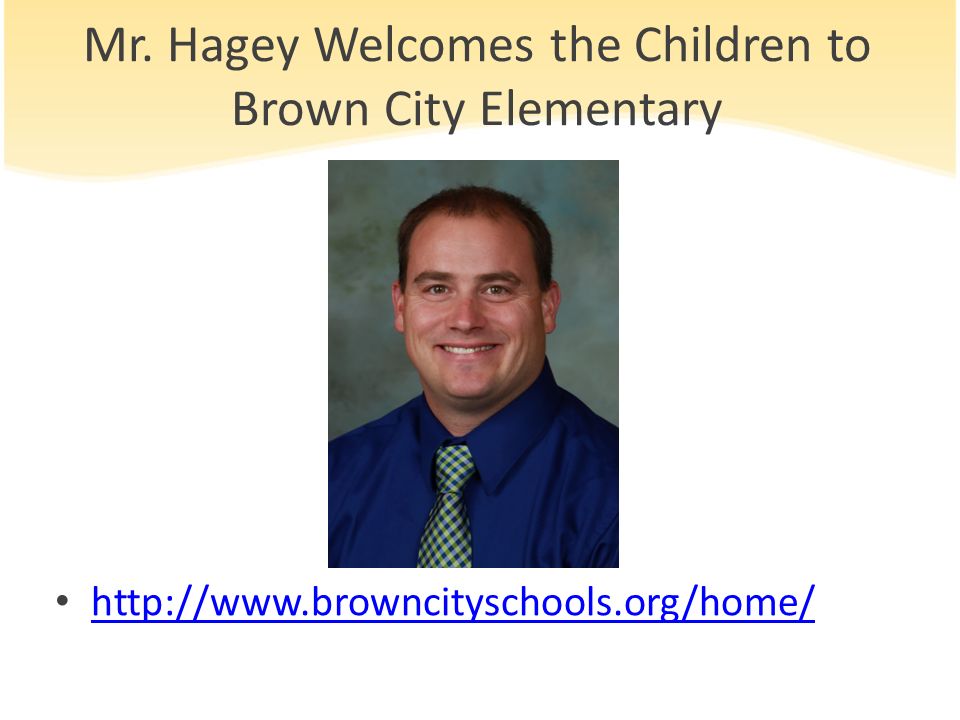 Mr. Hagey Welcomes the Children to Brown City Elementary

• http://www.browncityschools.org/home/